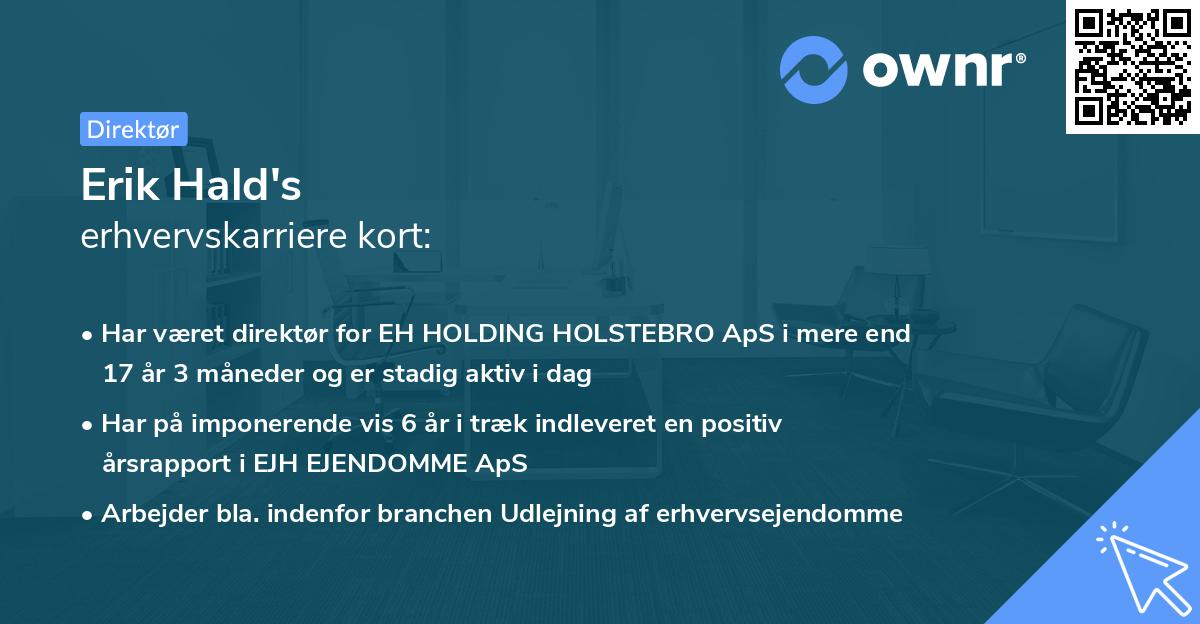 ownr®

Direktør

Erik Hald's
erhvervskarriere kort:

• Har været direktør for EH HOLDING HOLSTEBRO ApS i mere end 17 år 3 måneder og er stadig aktiv i dag

• Har på imponerende vis 6 år i træk indleveret en positiv årsrapport i EJH EJENDOMME ApS

• Arbejder bla. indenfor branchen Udlejning af erhvervsejendomme